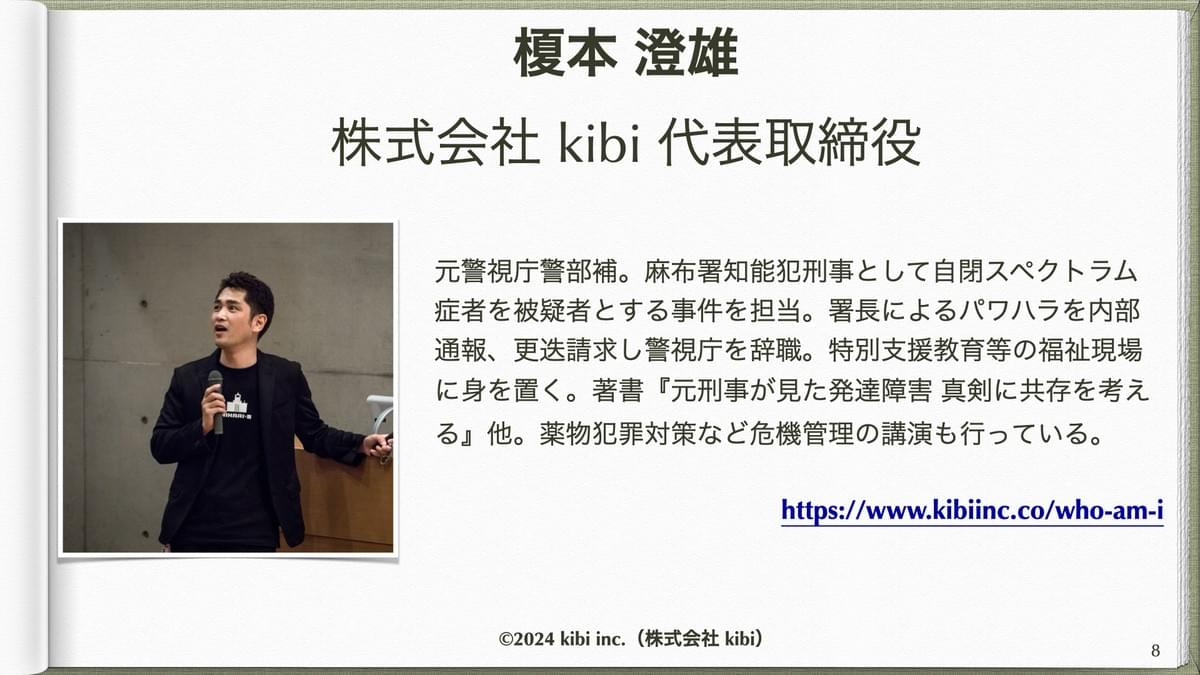 榎本 澄雄

株式会社 kibi 代表取締役

元警視庁警部補。麻布署知能犯刑事として自閉スペクトラム症者を被疑者とする事件を担当。署長によるパワハラを内部通報、更迭請求し警視庁を辞職。特別支援教育等の福祉現場に身を置く。著書『元刑事が見た発達障害 真剣に共存を考える』他。薬物犯罪対策など危機管理の講演も行っている。

https://www.kibiinc.co/who-am-i

©2024 kibi inc.（株式会社 kibi）

8